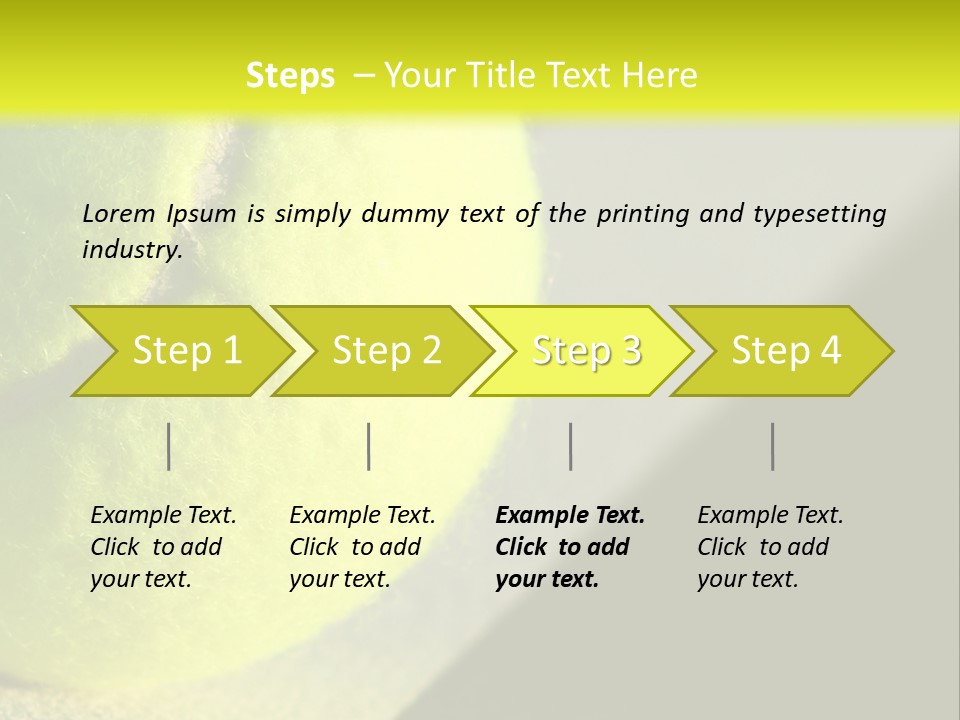 Steps – Your Title Text Here

Lorem Ipsum is simply dummy text of the printing and typesetting industry.

Step 1

Step 2

Step 3

Step 4

Example Text. Click to add your text.

Example Text. Click to add your text.

Example Text. Click to add your text.

Example Text. Click to add your text.